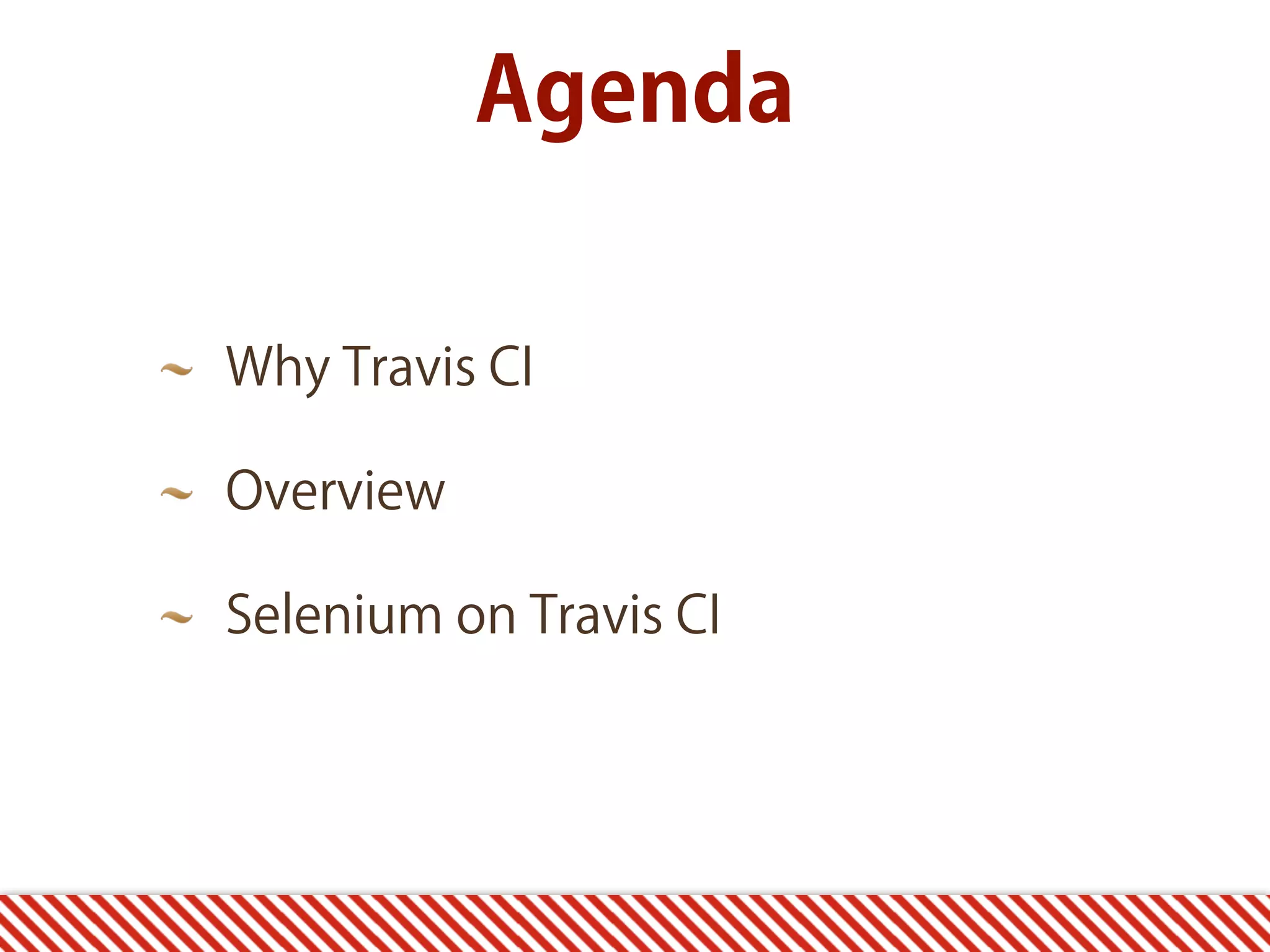 Agenda

~ Why Travis CI

~ Overview

~ Selenium on Travis CI